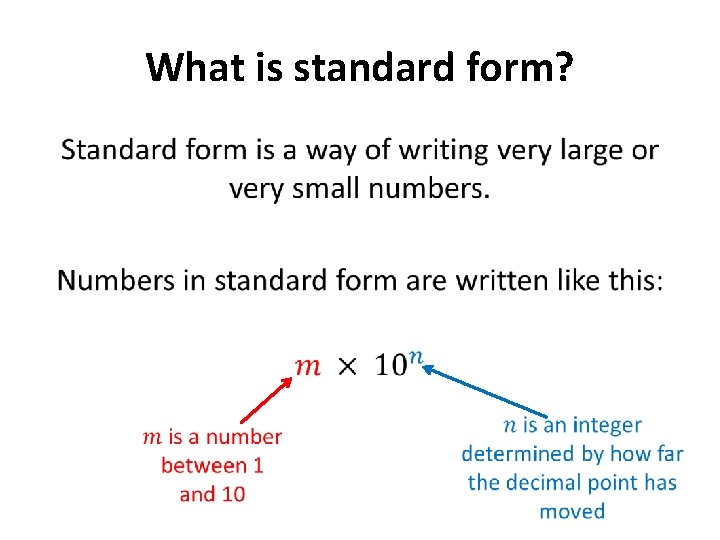 What is standard form?

Standard form is a way of writing very large or very small numbers.

Numbers in standard form are written like this:

$m \times 10^n$

$m$ is a number between 1 and 10

$n$ is an integer determined by how far the decimal point has moved